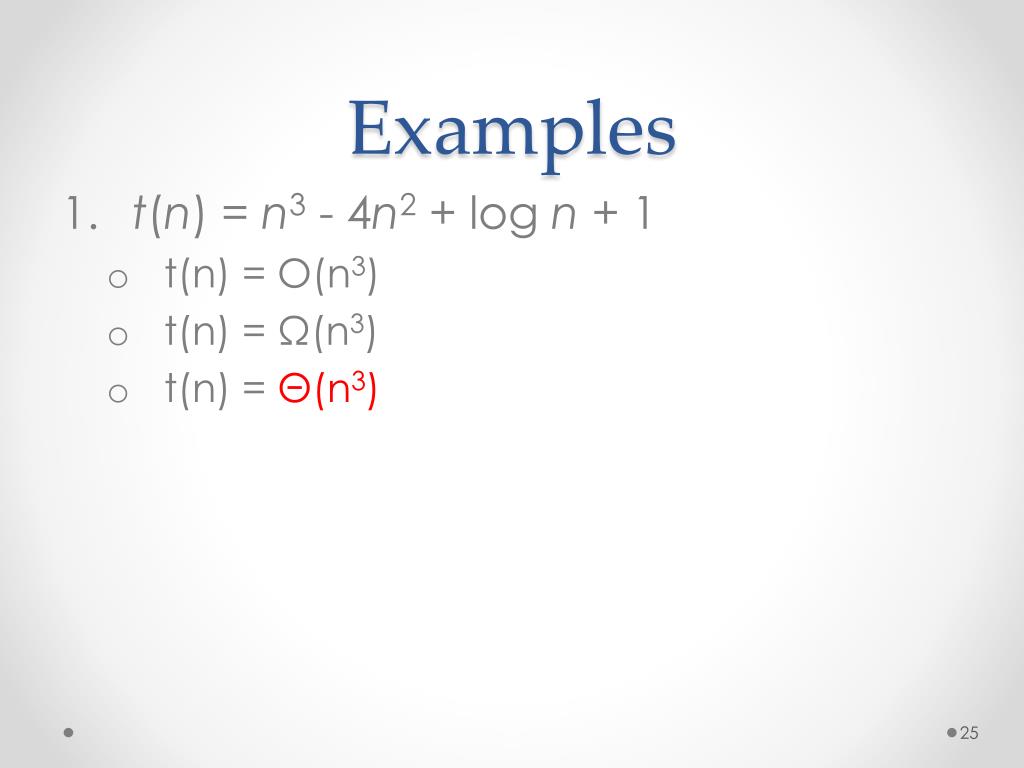 Examples

1. $t(n) = n^3 - 4n^2 + \log n + 1$

o $t(n) = O(n^3)$

o $t(n) = \Omega(n^3)$

o $t(n) = \Theta(n^3)$

25